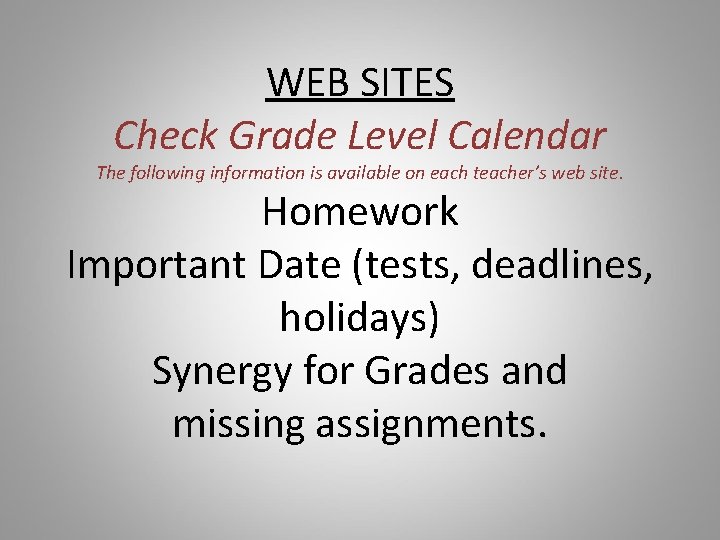 WEB SITES

Check Grade Level Calendar

The following information is available on each teacher's web site.

Homework

Important Date (tests, deadlines, holidays)

Synergy for Grades and missing assignments.